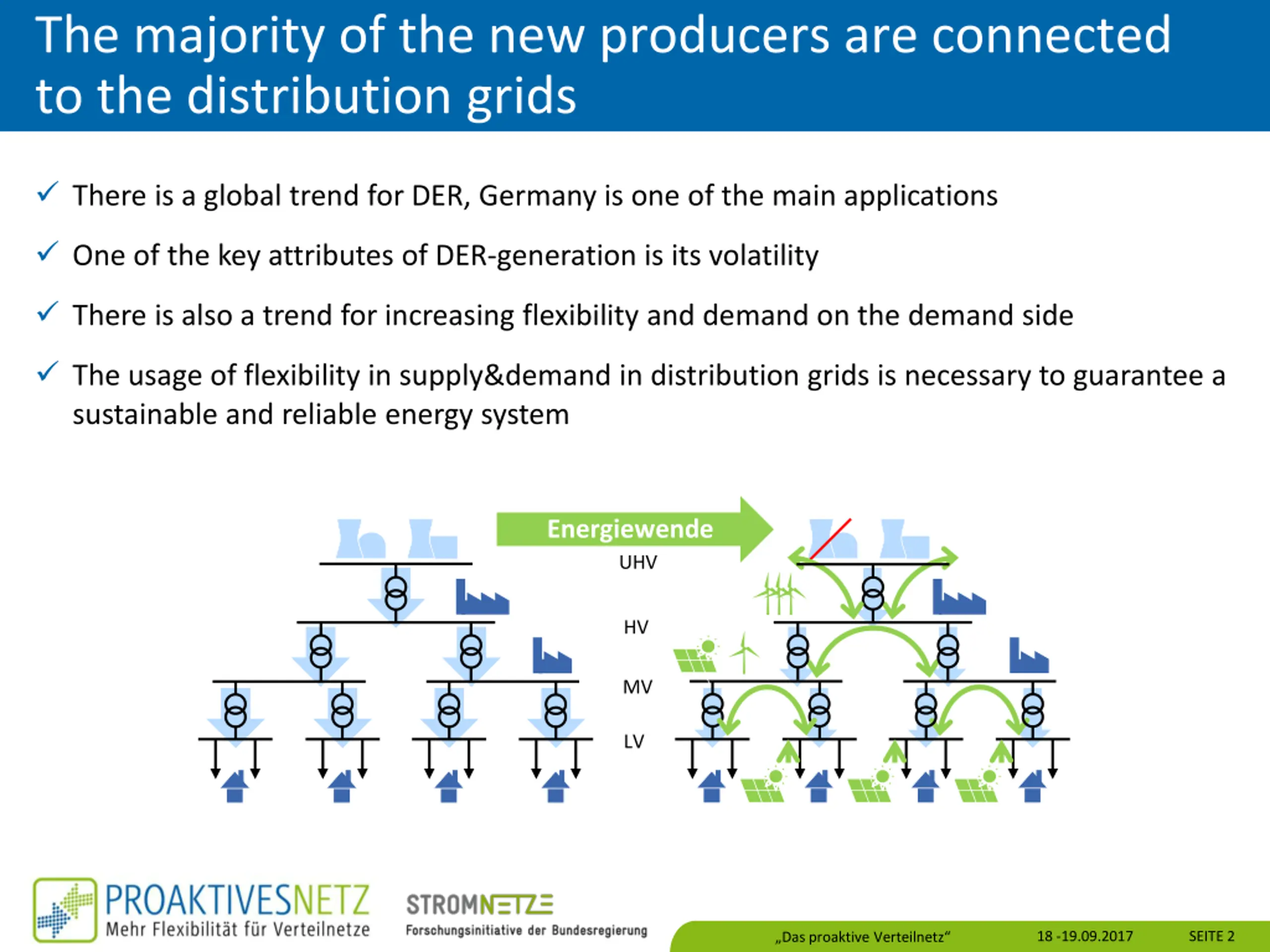 The majority of the new producers are connected to the distribution grids

✓ There is a global trend for DER, Germany is one of the main applications

✓ One of the key attributes of DER-generation is its volatility

✓ There is also a trend for increasing flexibility and demand on the demand side

✓ The usage of flexibility in supply&demand in distribution grids is necessary to guarantee a sustainable and reliable energy system

Energiewende

UHV

HV

MV

LV

PROAKTIVESNETZ
Mehr Flexibilität für Verteilnetze

STROMNETZE
Forschungsinitiative der Bundesregierung

„Das proaktive Verteilnetz“ 18 -19.09.2017 SEITE 2